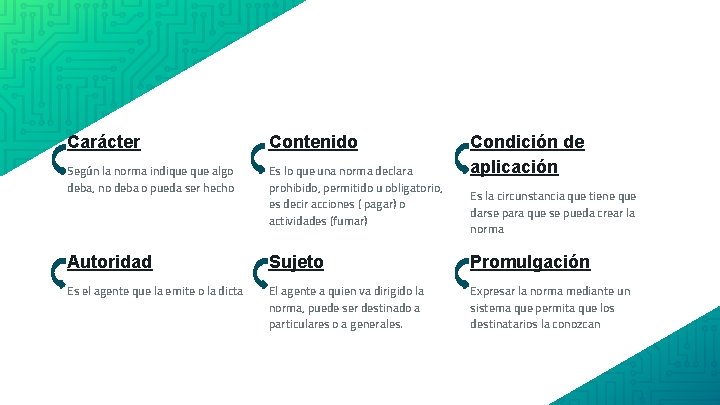 Carácter

Según la norma indique que algo deba, no deba o pueda ser hecho

Contenido

Es lo que una norma declara prohibido, permitido u obligatorio, es decir acciones ( pagar) o actividades (fumar)

Condición de aplicación

Es la circunstancia que tiene que darse para que se pueda crear la norma

Autoridad

Es el agente que la emite o la dicta

Sujeto

El agente a quien va dirigido la norma, puede ser destinado a particulares o a generales.

Promulgación

Expresar la norma mediante un sistema que permita que los destinatarios la conozcan